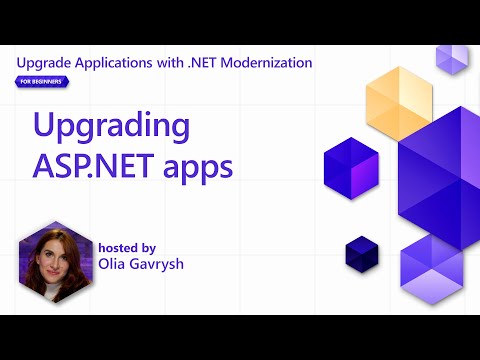 Upgrade Applications with .NET Modernization

FOR BEGINNERS

Upgrading ASP.NET apps

hosted by
Olia Gavrysh